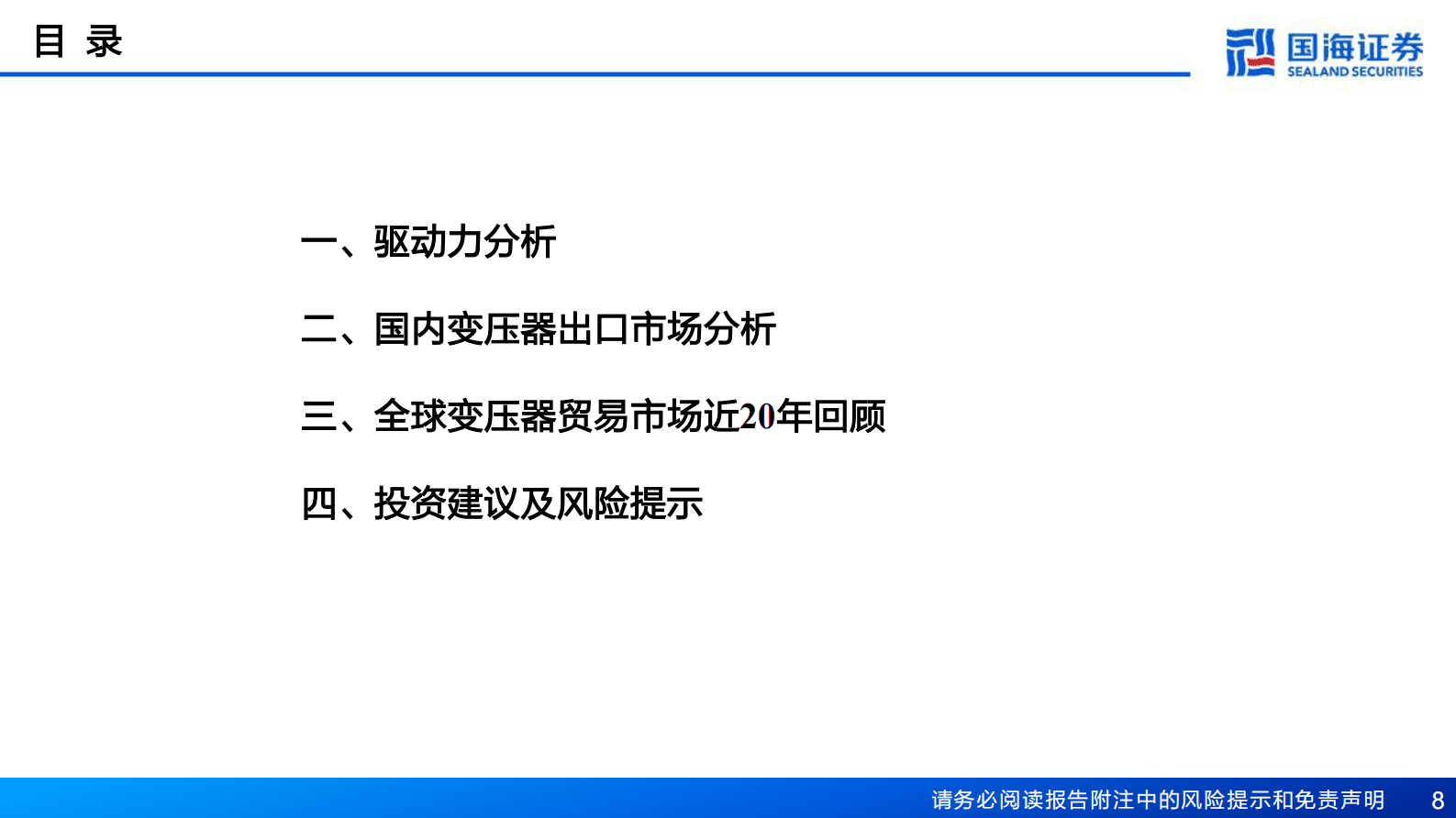 目 录

国海证券
SEALAND SECURITIES

一、驱动力分析

二、国内变压器出口市场分析

三、全球变压器贸易市场近20年回顾

四、投资建议及风险提示

请务必阅读报告附注中的风险提示和免责声明 8